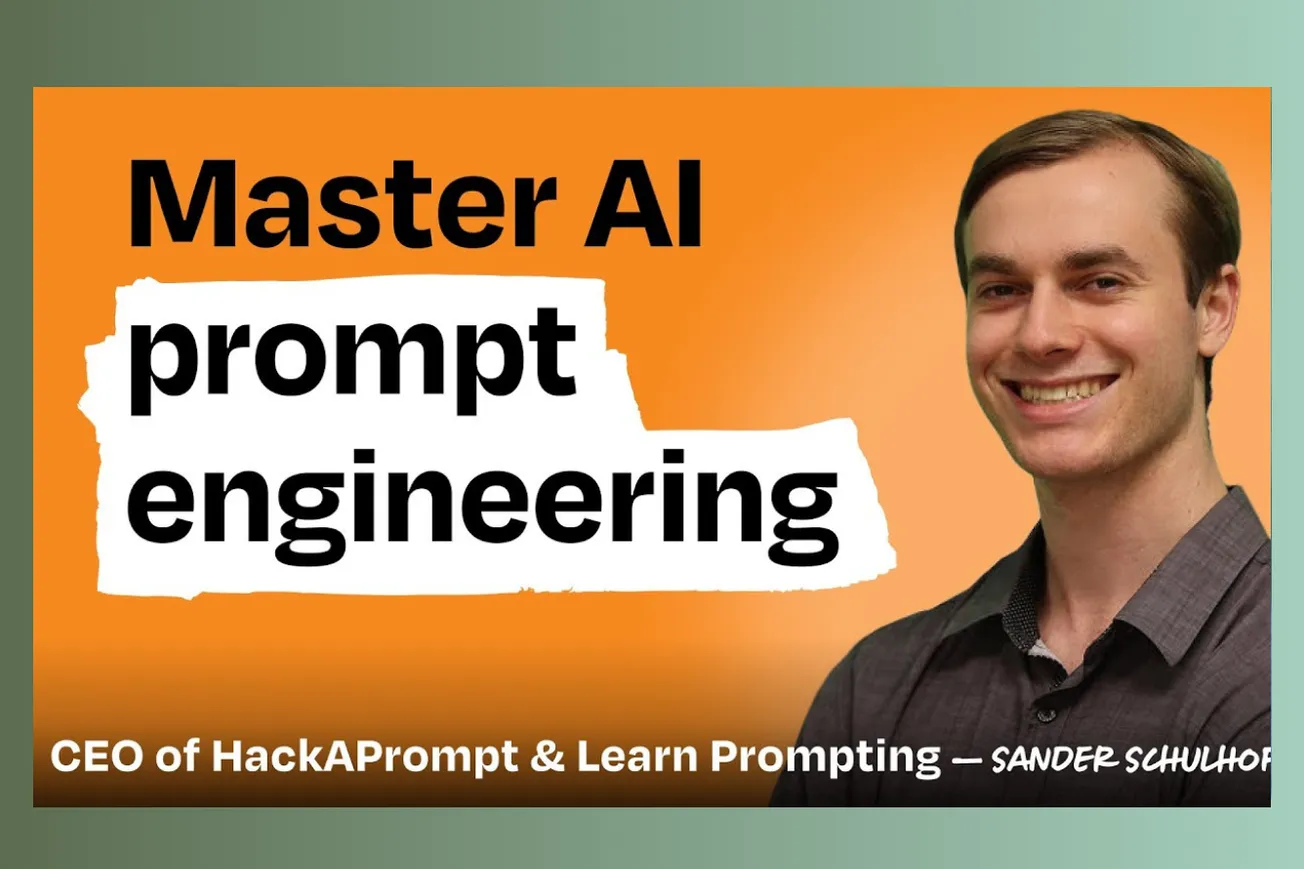 Master AI prompt engineering

CEO of HackAPrompt & Learn Prompting — SANDER SCHULHOF